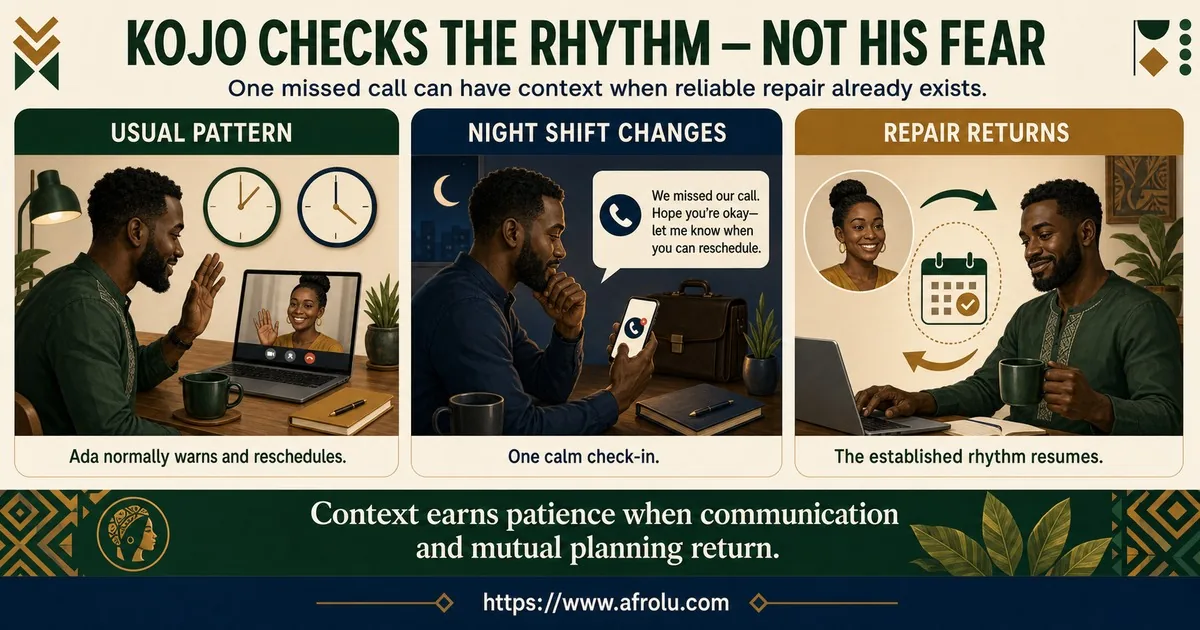 KOJO CHECKS THE RHYTHM — NOT HIS FEAR

One missed call can have context when reliable repair already exists.

USUAL PATTERN

Ada normally warns and reschedules.

NIGHT SHIFT CHANGES

We missed our call. Hope you're okay— let me know when you can reschedule.

One calm check-in.

REPAIR RETURNS

The established rhythm resumes.

Context earns patience when communication and mutual planning return.

https://www.afrolu.com